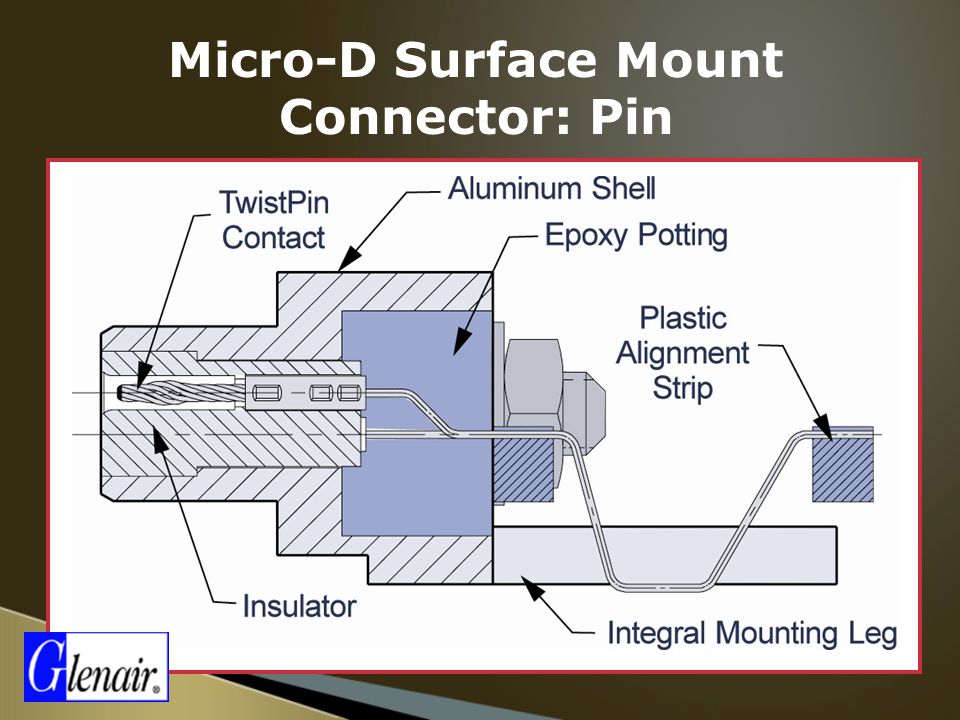 Micro-D Surface Mount Connector: Pin

TwistPin Contact

Aluminum Shell

Epoxy Potting

Plastic Alignment Strip

Insulator

Integral Mounting Leg

Glenair®